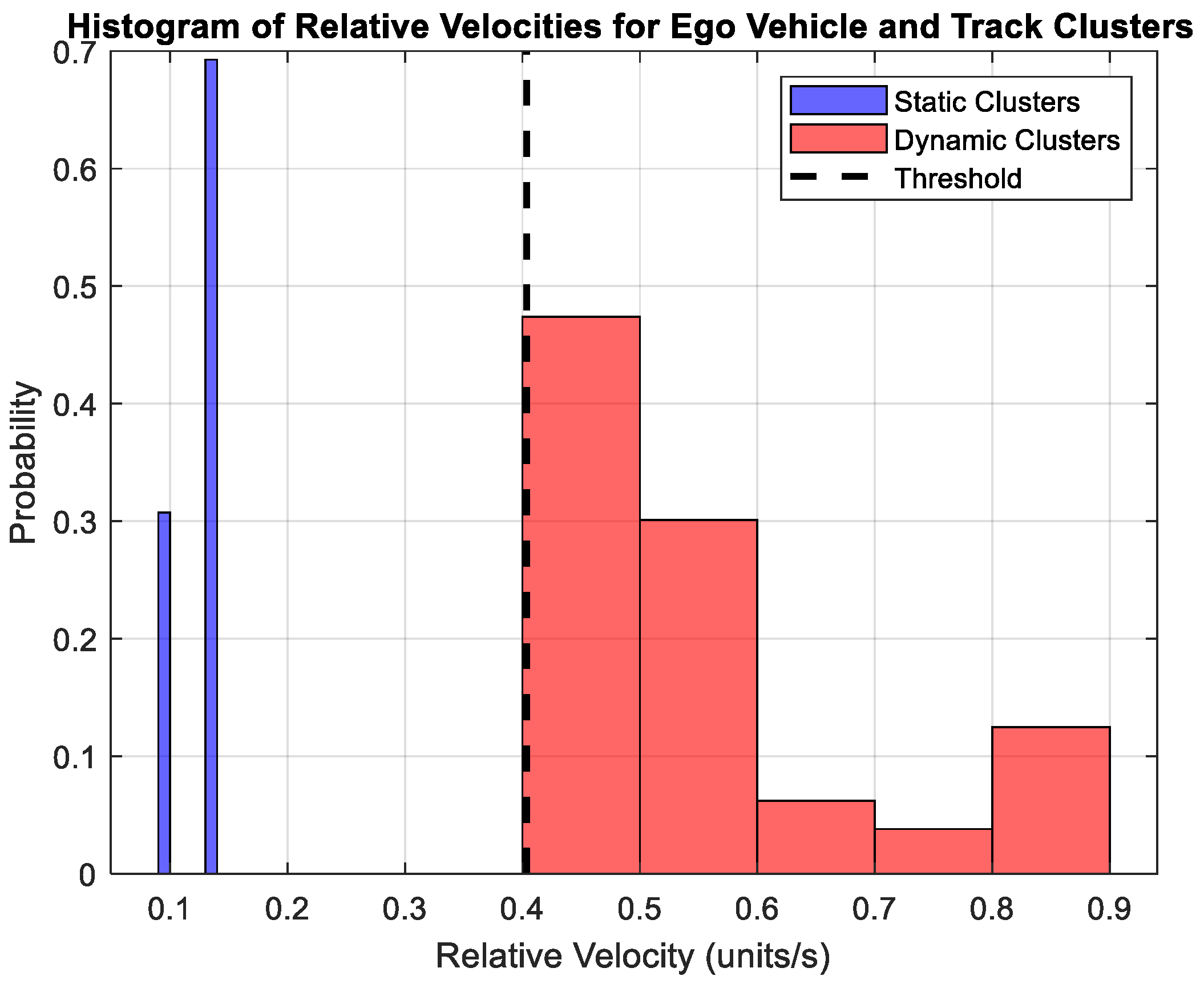 Histogram of Relative Velocities for Ego Vehicle and Track Clusters

Static Clusters
Dynamic Clusters
Threshold

Probability

0.7
0.6
0.5
0.4
0.3
0.2
0.1
0

0.1 0.2 0.3 0.4 0.5 0.6 0.7 0.8 0.9

Relative Velocity (units/s)